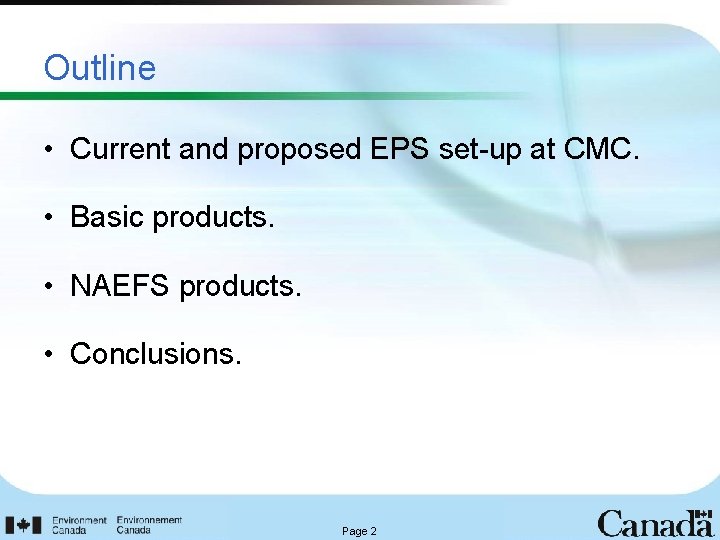 Outline

• Current and proposed EPS set-up at CMC.

• Basic products.

• NAEFS products.

• Conclusions.

Environment Canada Environnement Canada

Page 2

Canada